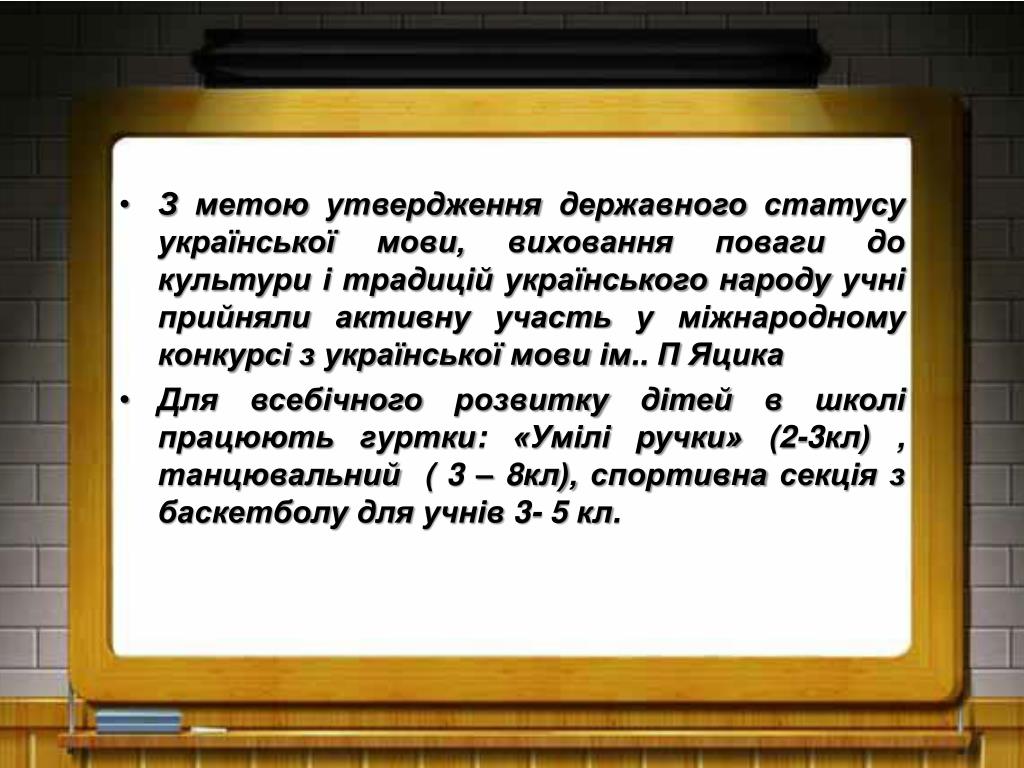 • З метою утвердження державного статусу української мови, виховання поваги до культури і традицій українського народу учні прийняли активну участь у міжнародному конкурсі з української мови ім.. П Яцика

• Для всебічного розвитку дітей в школі працюють гуртки: «Умілі ручки» (2-3кл) , танцювальний ( 3 – 8кл), спортивна секція з баскетболу для учнів 3- 5 кл.